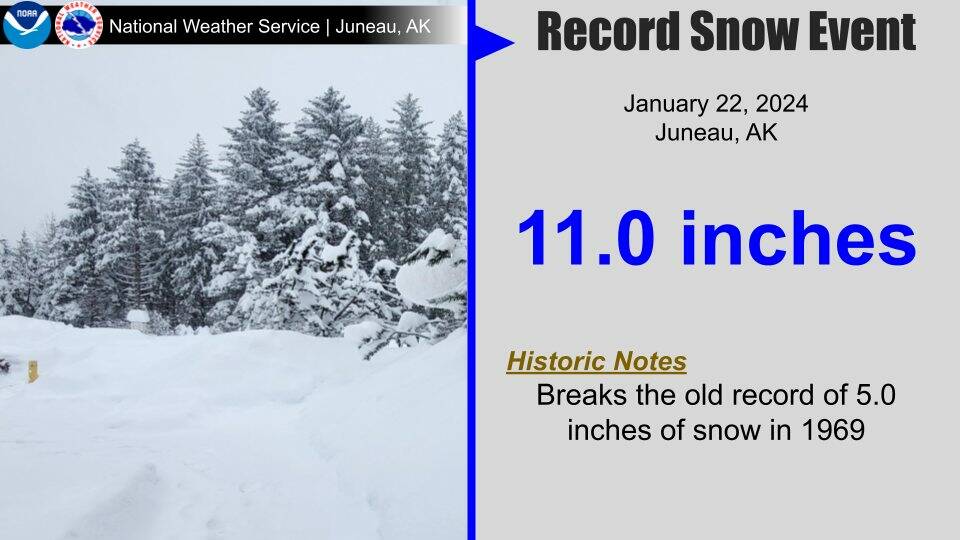 NOAA

National Weather Service | Juneau, AK

Record Snow Event

January 22, 2024
Juneau, AK

11.0 inches

Historic Notes
Breaks the old record of 5.0 inches of snow in 1969